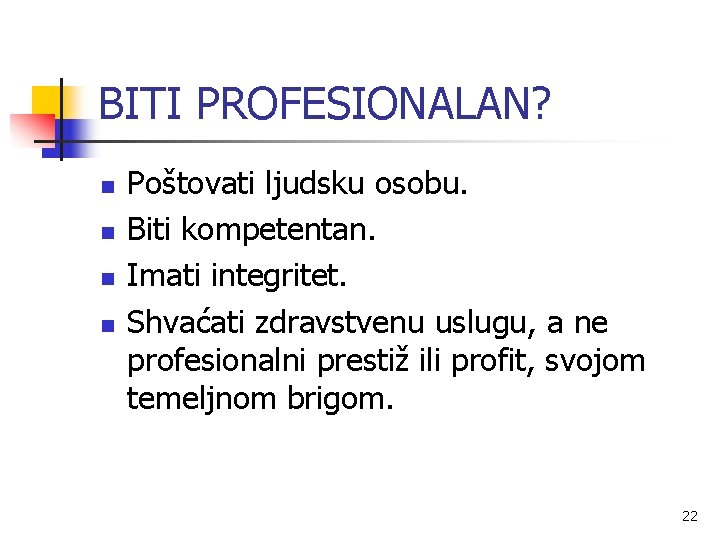 BITI PROFESIONALAN?

- Poštovati ljudsku osobu.
- Biti kompetentan.
- Imati integritet.
- Shvaćati zdravstvenu uslugu, a ne profesionalni prestiž ili profit, svojom temeljnom brigom.

22